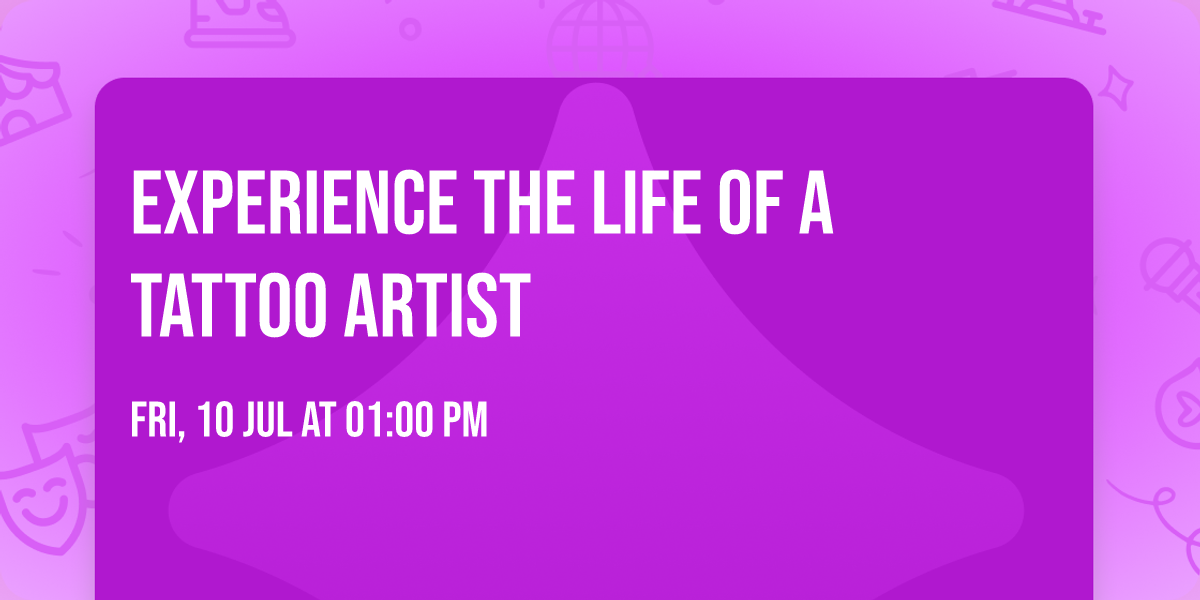 EXPERIENCE THE LIFE OF A TATTOO ARTIST

FRI, 10 JUL AT 01:00 PM